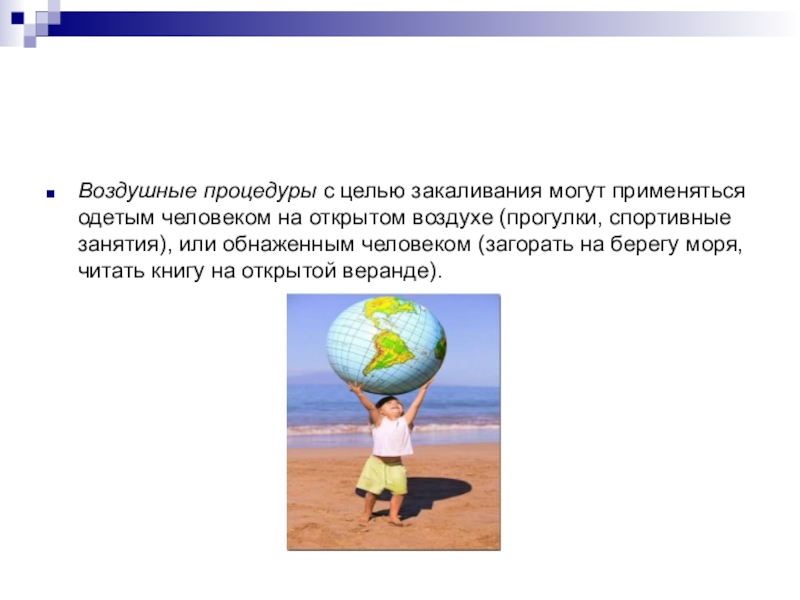 Воздушные процедуры с целью закаливания могут применяться одетым человеком на открытом воздухе (прогулки, спортивные занятия), или обнаженным человеком (загорать на берегу моря, читать книгу на открытой веранде).